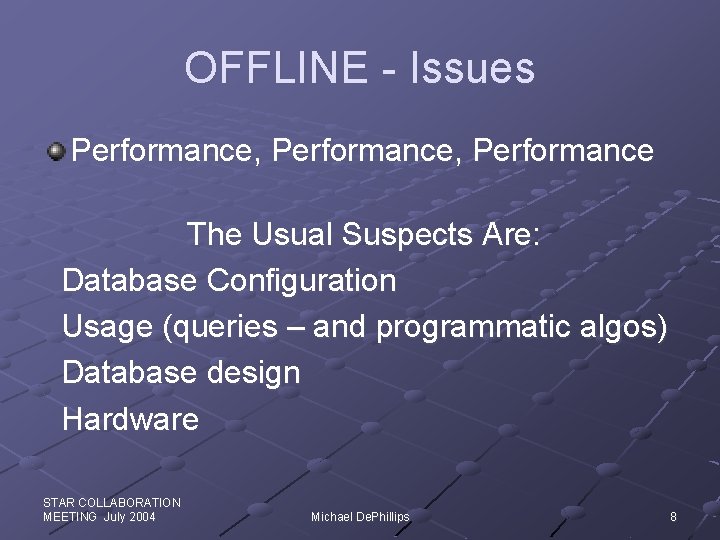 OFFLINE - Issues

Performance, Performance, Performance

The Usual Suspects Are:

Database Configuration

Usage (queries – and programmatic algos)

Database design

Hardware

STAR COLLABORATION MEETING July 2004

Michael DePhillips

8